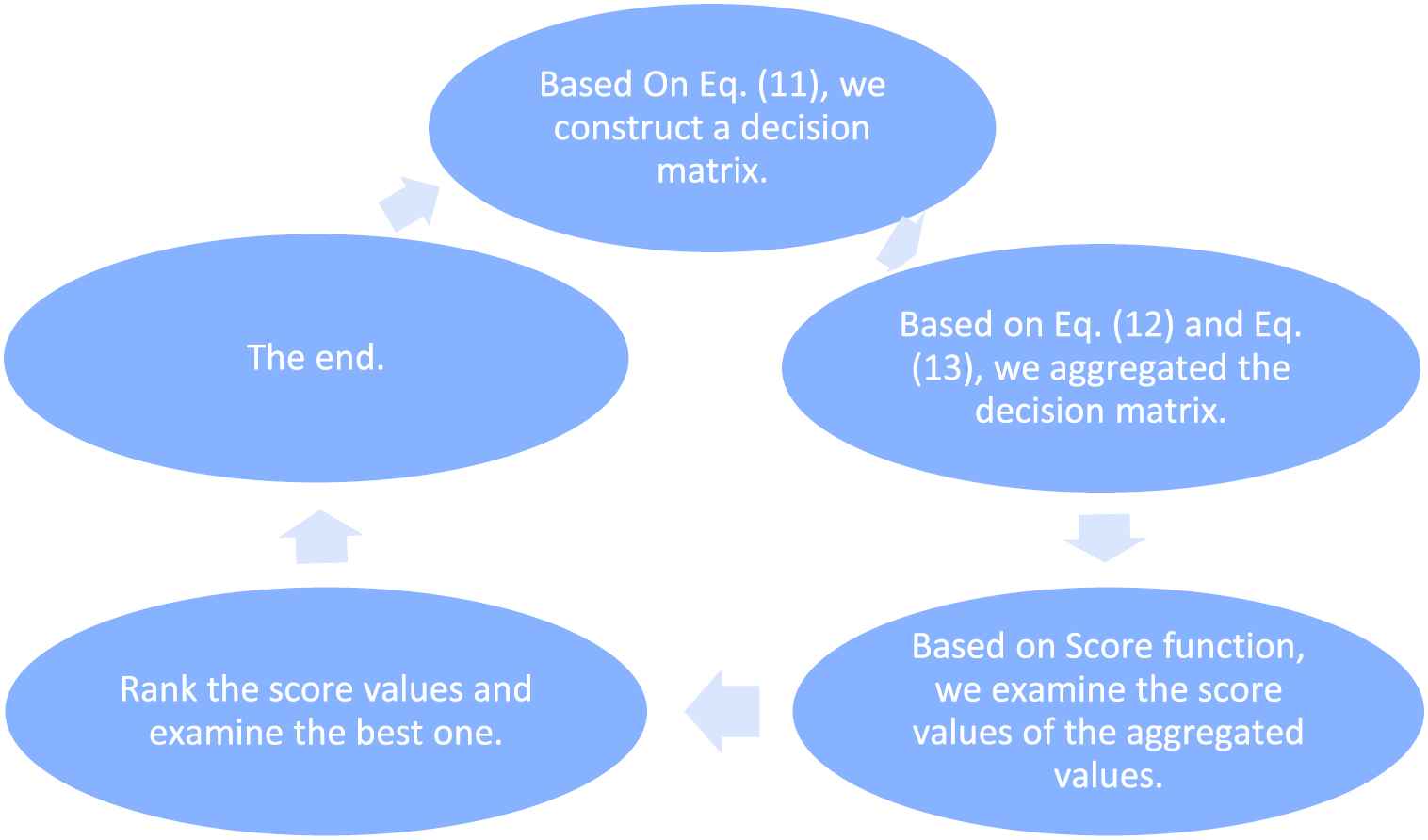 Based On Eq. (11), we construct a decision matrix.

Based on Eq. (12) and Eq. (13), we aggregated the decision matrix.

Based on Score function, we examine the score values of the aggregated values.

Rank the score values and examine the best one.

The end.